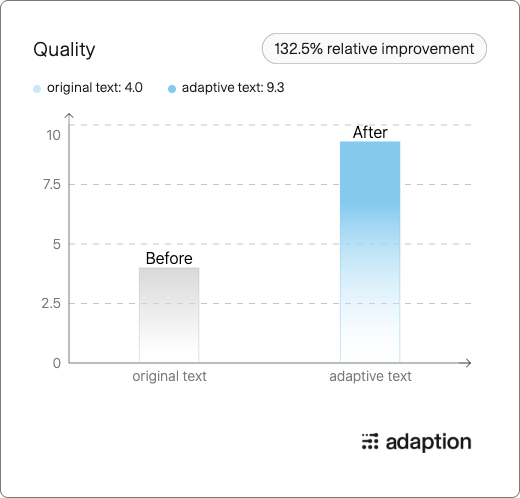 Quality

132.5% relative improvement

original text: 4.0
adaptive text: 9.3

10
7.5
5
2.5
0

Before
After

original text
adaptive text

adaption